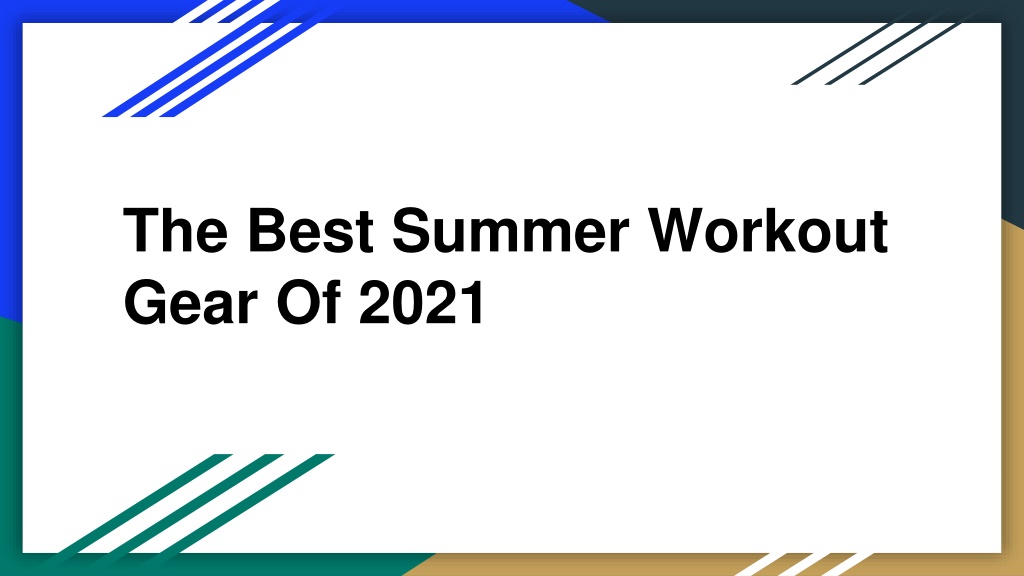 The Best Summer Workout Gear Of 2021